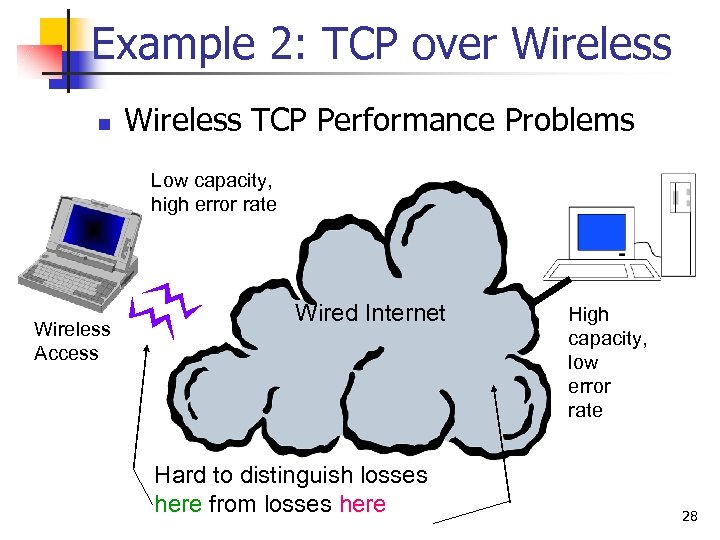 Example 2: TCP over Wireless

Wireless TCP Performance Problems

Low capacity, high error rate

Wireless Access

Wired Internet

High capacity, low error rate

Hard to distinguish losses here from losses here

28